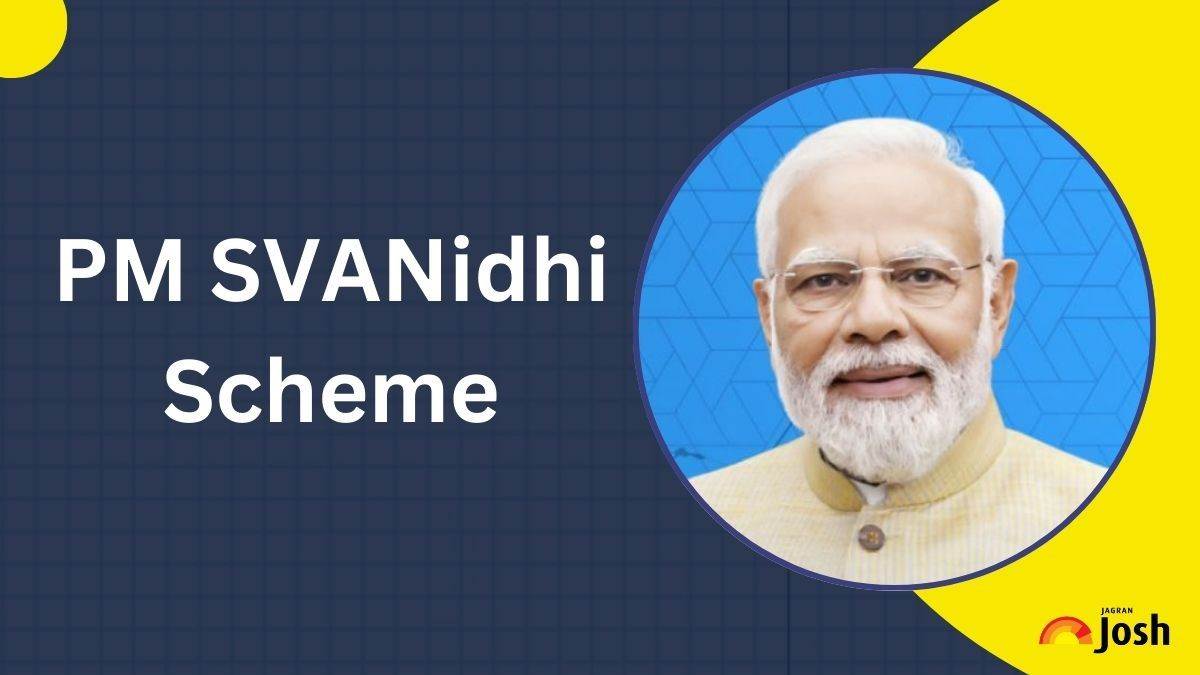 PM SVANidhi Scheme

JAGRAN Josh